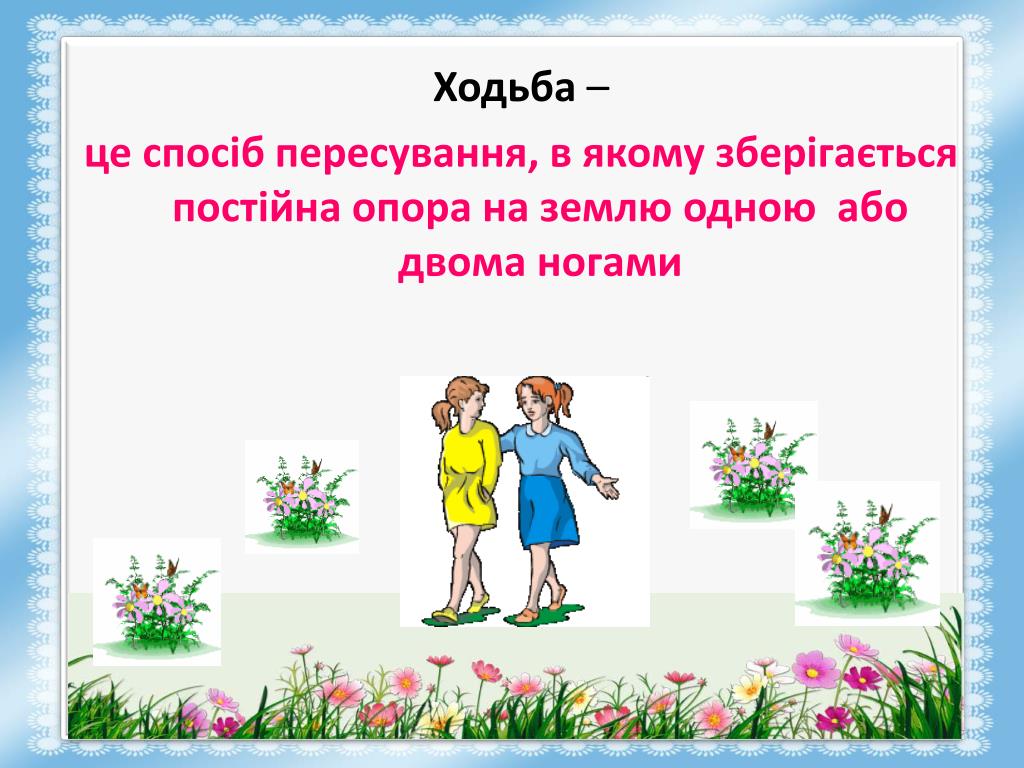 Ходьба –

це спосіб пересування, в якому зберігається постійна опора на землю одною або двома ногами